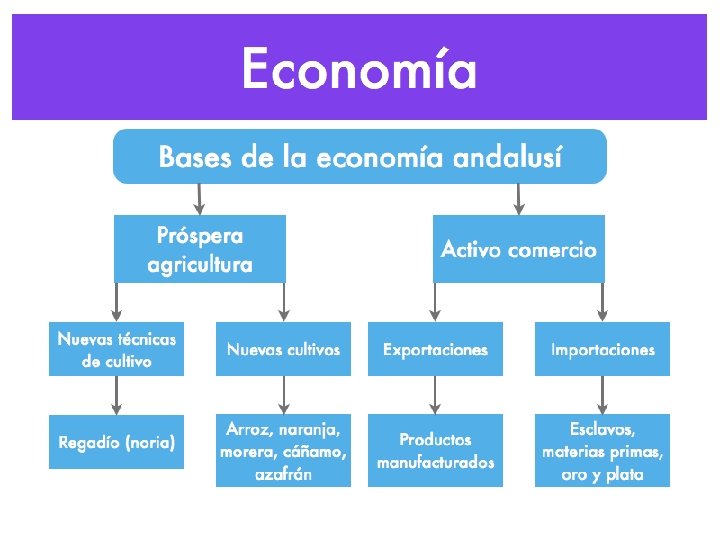 Economía

Bases de la economía andalusí

Próspera agricultura

Activo comercio

Nuevas técnicas de cultivo

Nuevas cultivos

Exportaciones

Importaciones

Regadío (noria)

Arroz, naranja, morera, cáñamo, azafrán

Productos manufacturados

Esclavos, materias primas, oro y plata